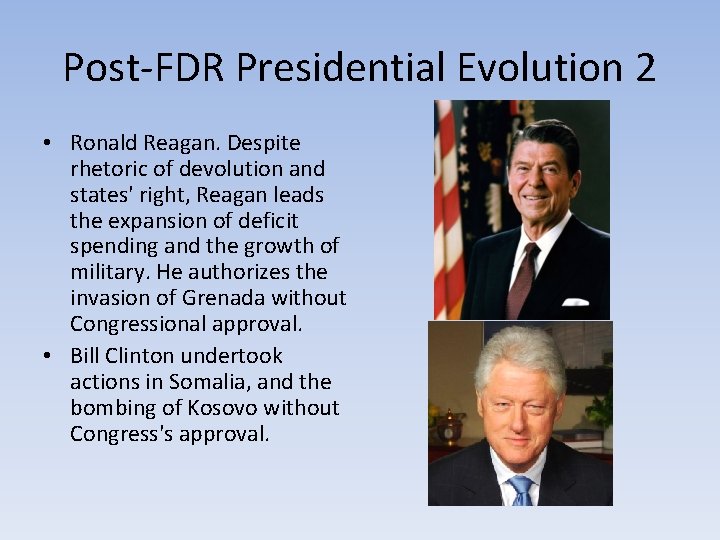 Post-FDR Presidential Evolution 2

• Ronald Reagan. Despite rhetoric of devolution and states' right, Reagan leads the expansion of deficit spending and the growth of military. He authorizes the invasion of Grenada without Congressional approval.
• Bill Clinton undertook actions in Somalia, and the bombing of Kosovo without Congress's approval.